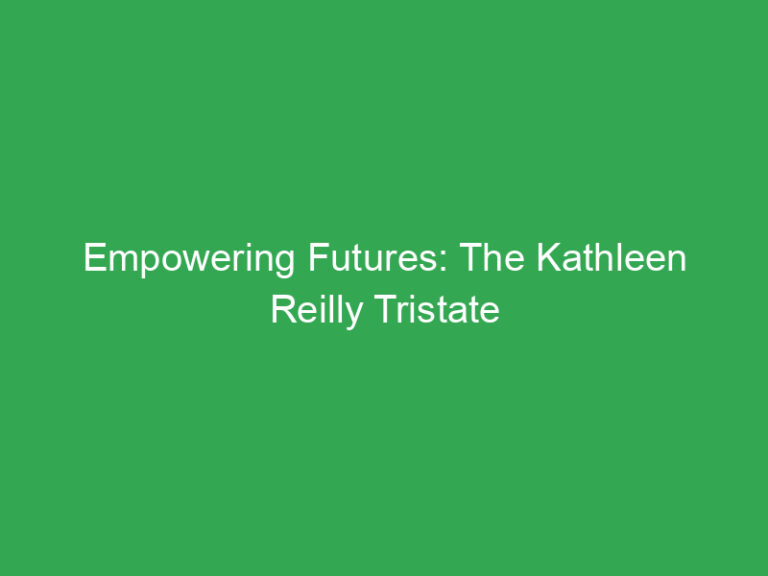 Empowering Futures: The Kathleen Reilly Tristate